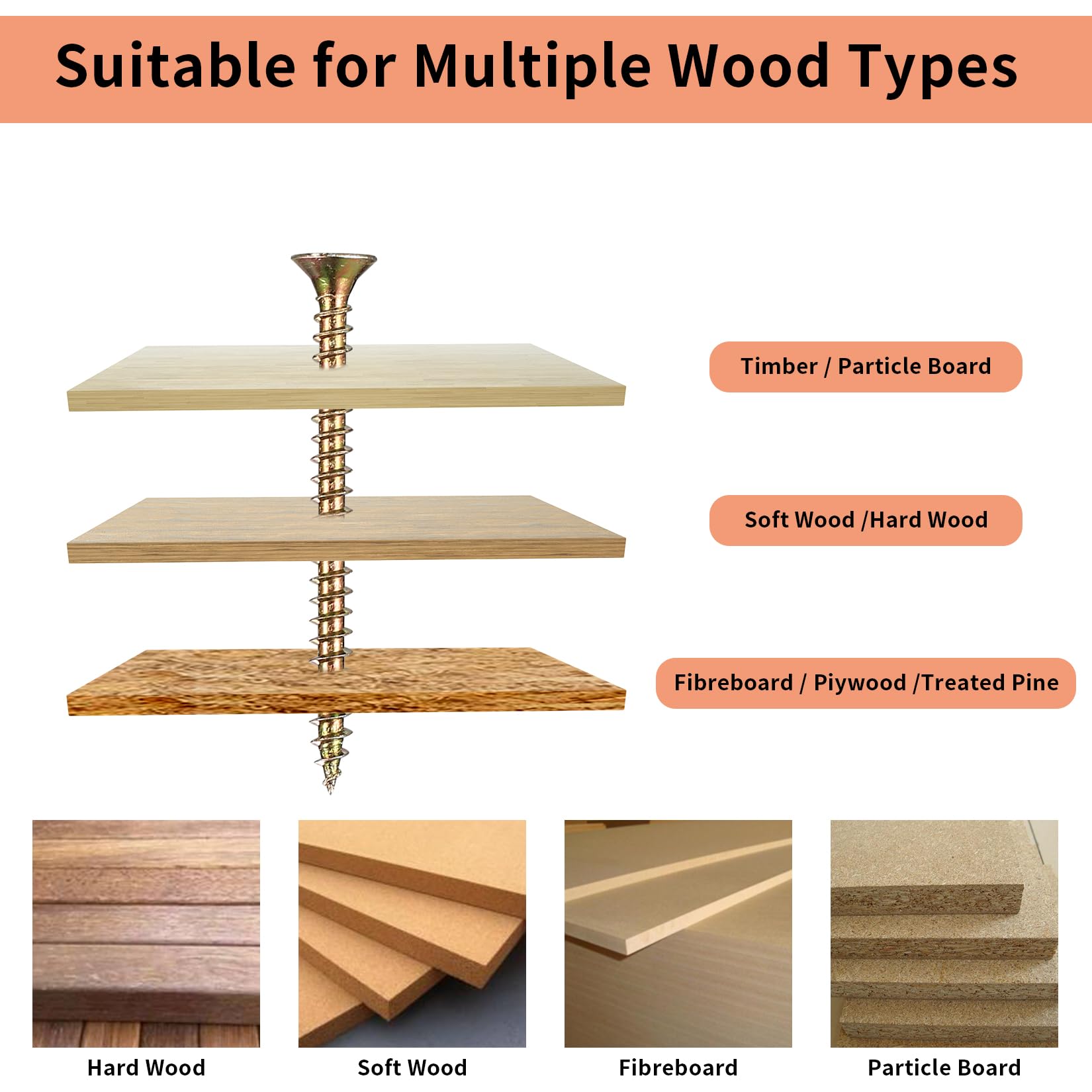 Suitable for Multiple Wood Types

Timber / Particle Board

Soft Wood /Hard Wood

Fibreboard / Piywood /Treated Pine

Hard Wood

Soft Wood

Fibreboard

Particle Board